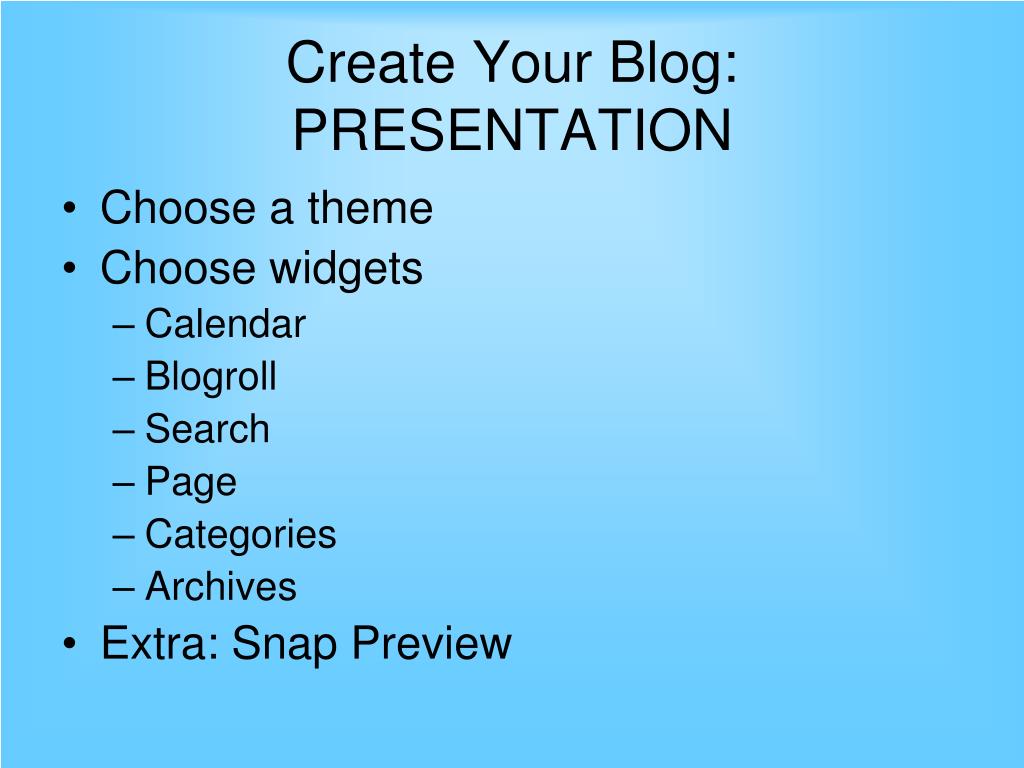 Create Your Blog: PRESENTATION

• Choose a theme
• Choose widgets
– Calendar
– Blogroll
– Search
– Page
– Categories
– Archives
• Extra: Snap Preview